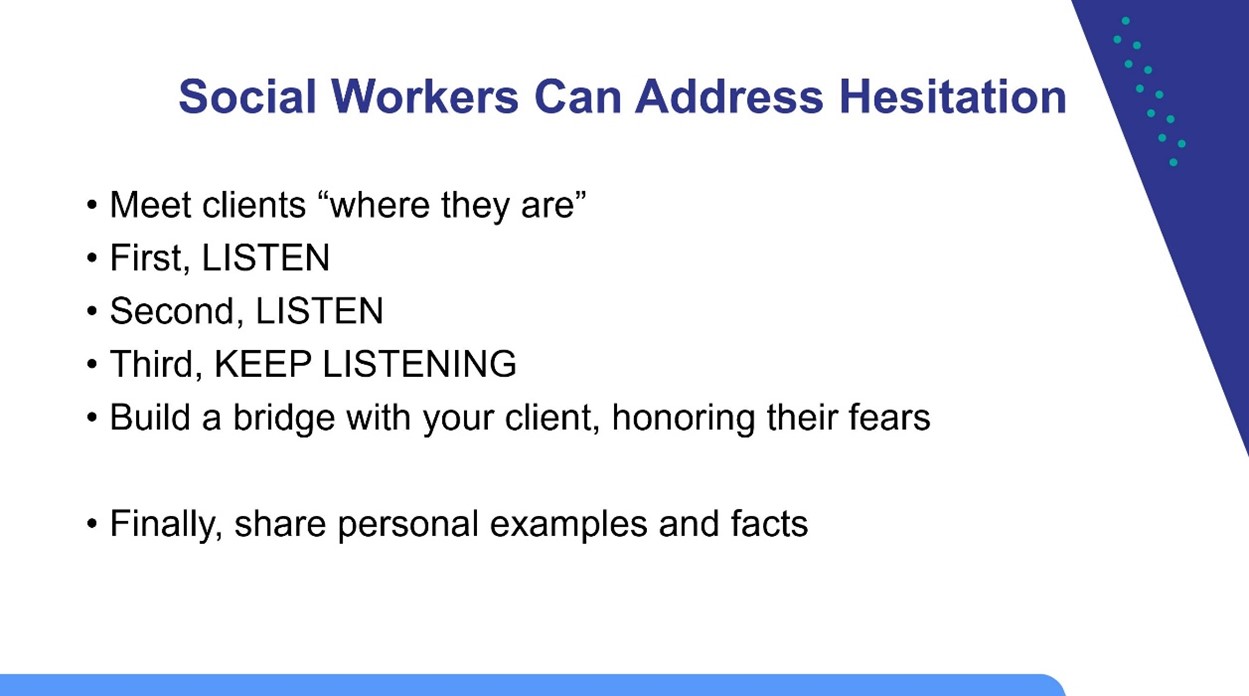 Social Workers Can Address Hesitation

• Meet clients “where they are”
• First, LISTEN
• Second, LISTEN
• Third, KEEP LISTENING
• Build a bridge with your client, honoring their fears

• Finally, share personal examples and facts